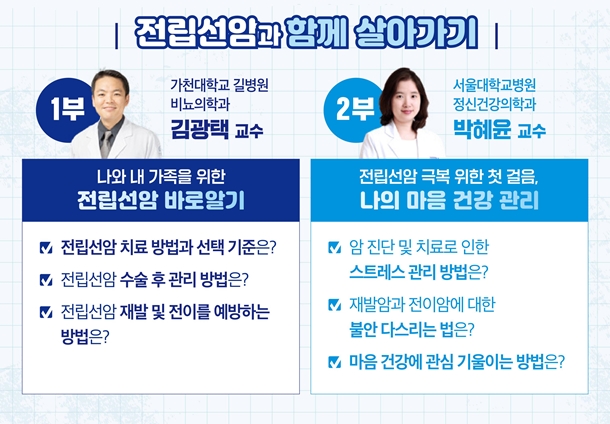 전립선암과 함께 살아가기

1부

가천대학교 길병원
비뇨의학과
김광택 교수

나와 내 가족을 위한
전립선암 바로알기

전립선암 치료 방법과 선택 기준은?

전립선암 수술 후 관리 방법은?

전립선암 재발 및 전이를 예방하는 방법은?

2부

서울대학교병원
정신건강의학과
박혜윤 교수

전립선암 극복 위한 첫 걸음,
나의 마음 건강 관리

암 진단 및 치료로 인한 스트레스 관리 방법은?

재발암과 전이암에 대한 불안 다스리는 법은?

마음 건강에 관심 기울이는 방법은?